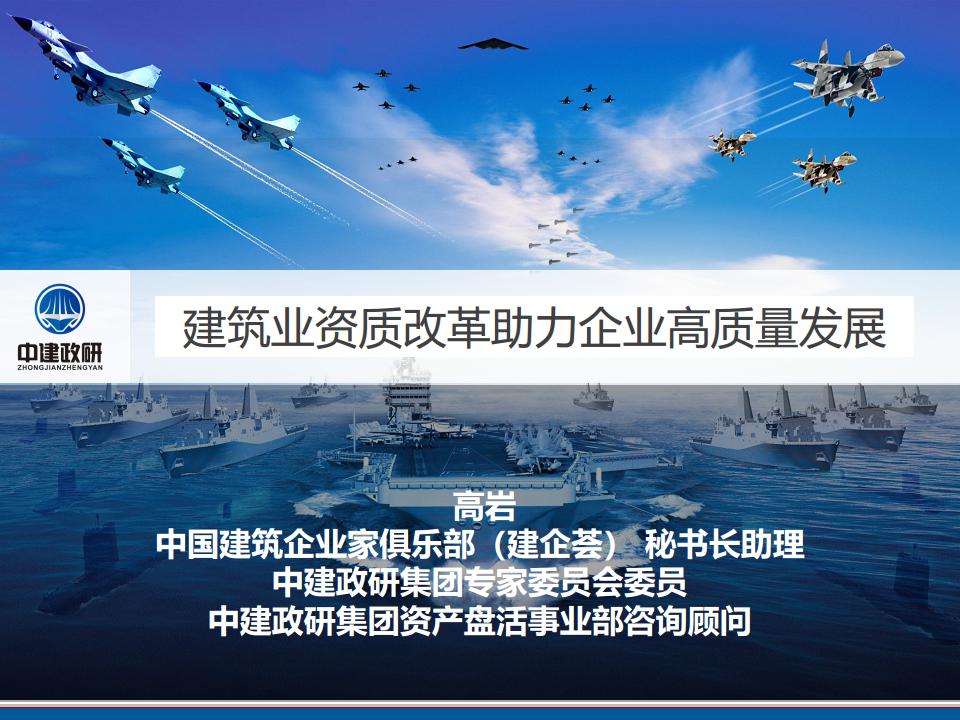 中建政研
ZHONGJIANZHENGYAN

建筑业资质改革助力企业高质量发展

高岩
中国建筑企业家俱乐部（建企荟） 秘书长助理
中建政研集团专家委员会委员
中建政研集团资产盘活事业部咨询顾问